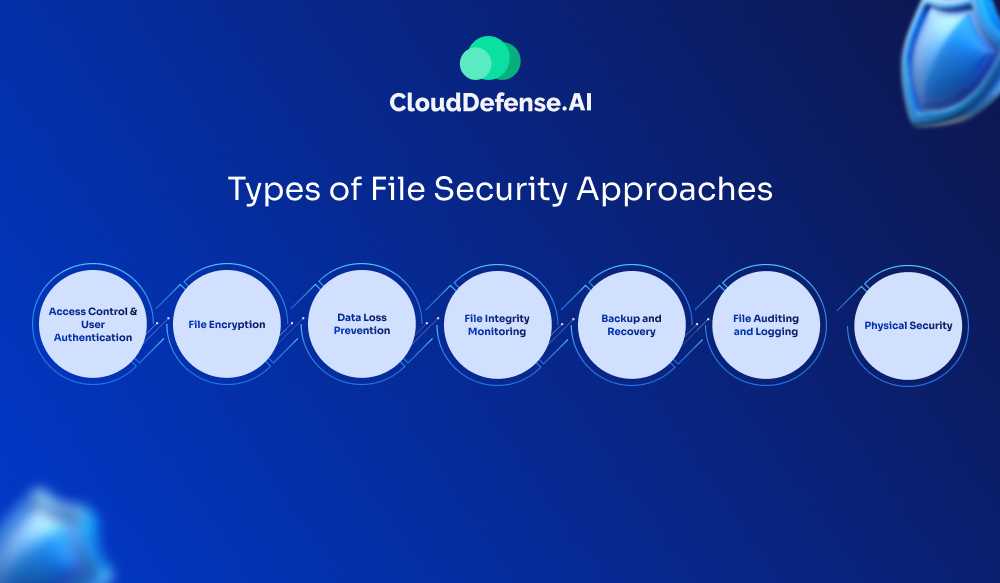 CloudDefense.AI

Types of File Security Approaches

Access Control & User Authentication

File Encryption

Data Loss Prevention

File Integrity Monitoring

Backup and Recovery

File Auditing and Logging

Physical Security